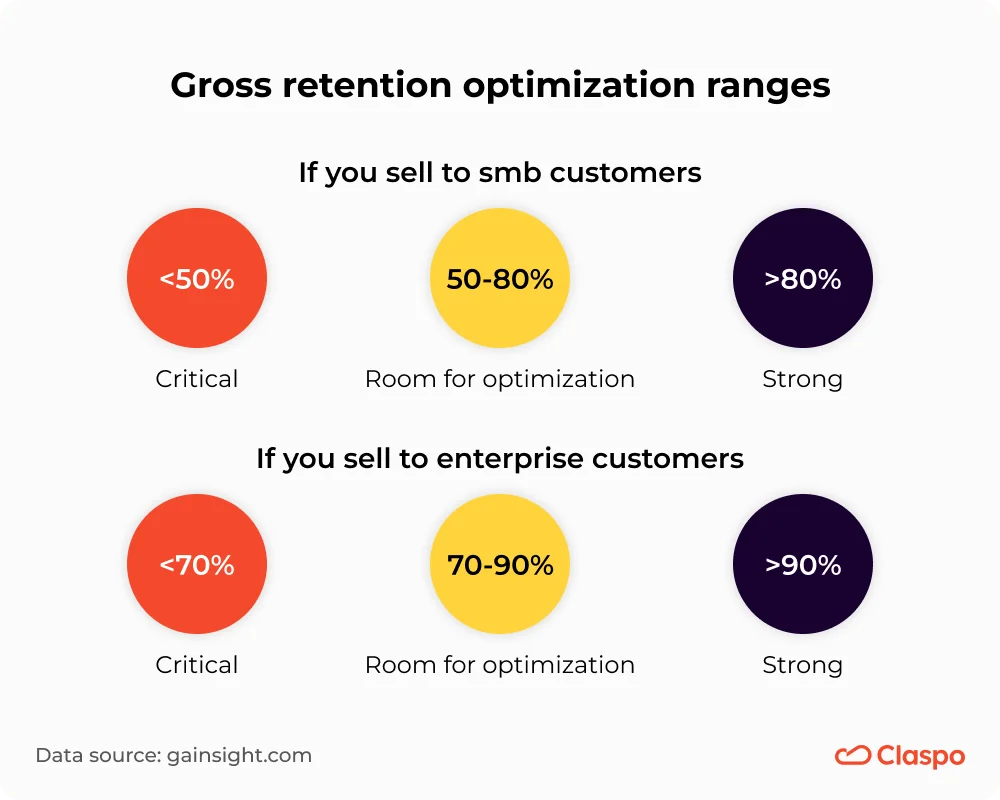 Gross retention optimization ranges

If you sell to smb customers

<50%
Critical

50-80%
Room for optimization

>80%
Strong

If you sell to enterprise customers

<70%
Critical

70-90%
Room for optimization

>90%
Strong

Data source: gainsight.com

Claspo